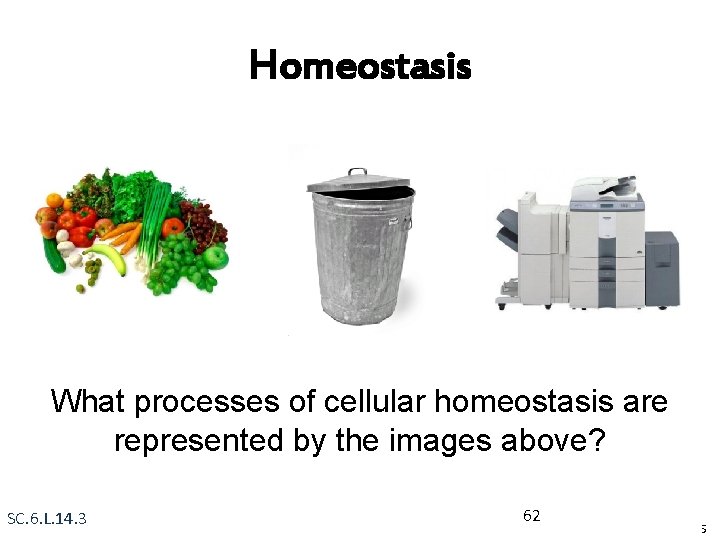 Homeostasis

What processes of cellular homeostasis are represented by the images above?

SC.6.L.14.3

62

5